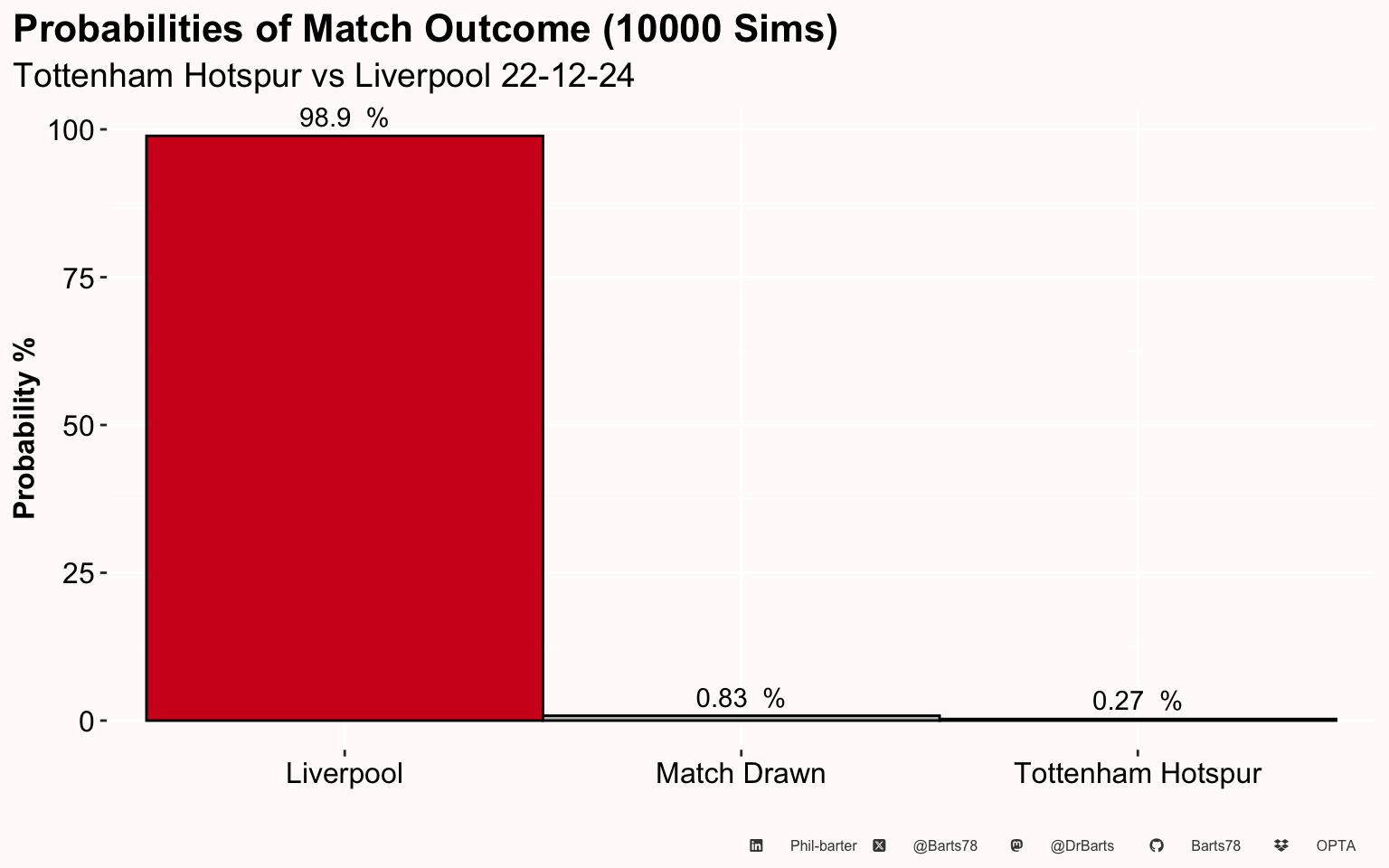 Probabilities of Match Outcome (10000 Sims)

Tottenham Hotspur vs Liverpool 22-12-24

Probability %

100
75
50
25
0

98.9 %
0.83 %
0.27 %

Liverpool
Match Drawn
Tottenham Hotspur

Phil-barter @Barts78 @DrBarts Barts78 OPTA